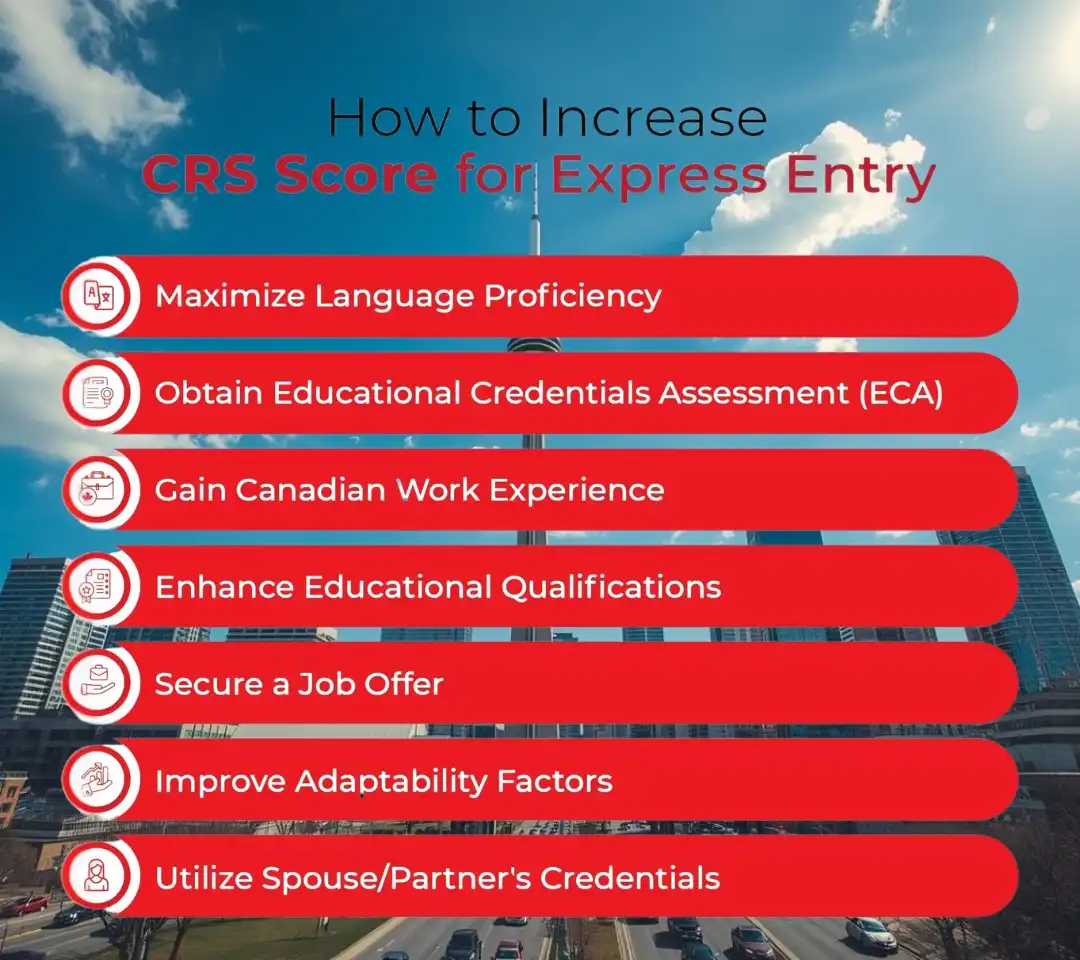 How to Increase
CRS Score for Express Entry

Maximize Language Proficiency

Obtain Educational Credentials Assessment (ECA)

Gain Canadian Work Experience

Enhance Educational Qualifications

Secure a Job Offer

Improve Adaptability Factors

Utilize Spouse/Partner's Credentials